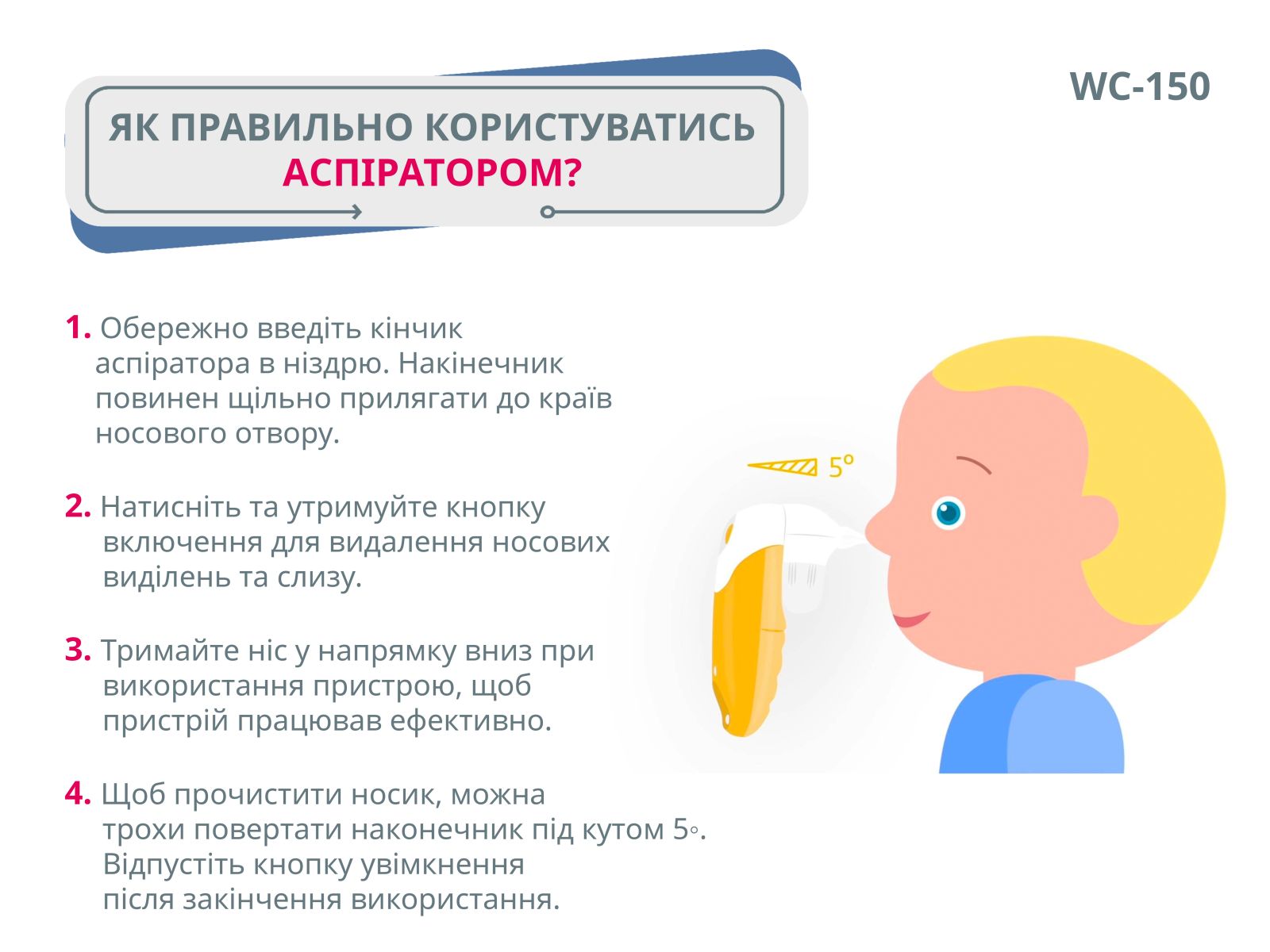 WC-150

ЯК ПРАВИЛЬНО КОРИСТУВАТИСЬ АСПІРАТОРОМ?

1. Обережно введіть кінчик аспіратора в ніздрю. Накінечник повинен щільно прилягати до країв носового отвору.

2. Натисніть та утримуйте кнопку включення для видалення носових виділень та слизу.

3. Тримайте ніс у напрямку вниз при використання пристрою, щоб пристрій працював ефективно.

4. Щоб прочистити носик, можна трохи повертати наконечник під кутом 5◦. Відпустіть кнопку увімкнення після закінчення використання.

5°